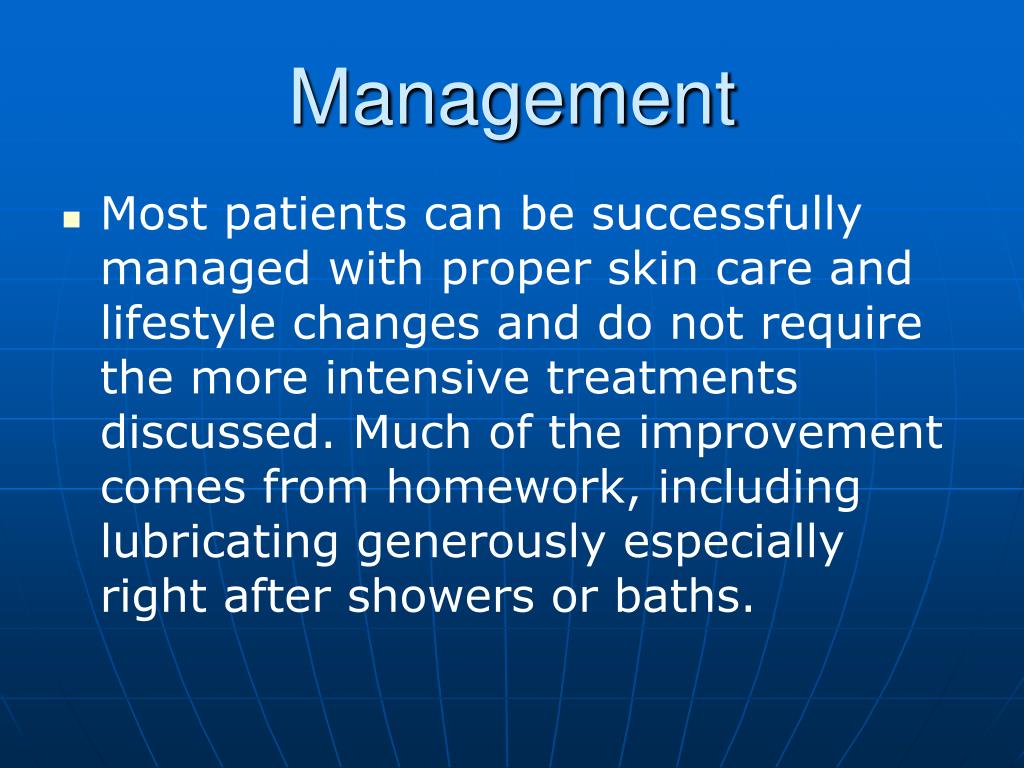 Management

Most patients can be successfully managed with proper skin care and lifestyle changes and do not require the more intensive treatments discussed. Much of the improvement comes from homework, including lubricating generously especially right after showers or baths.